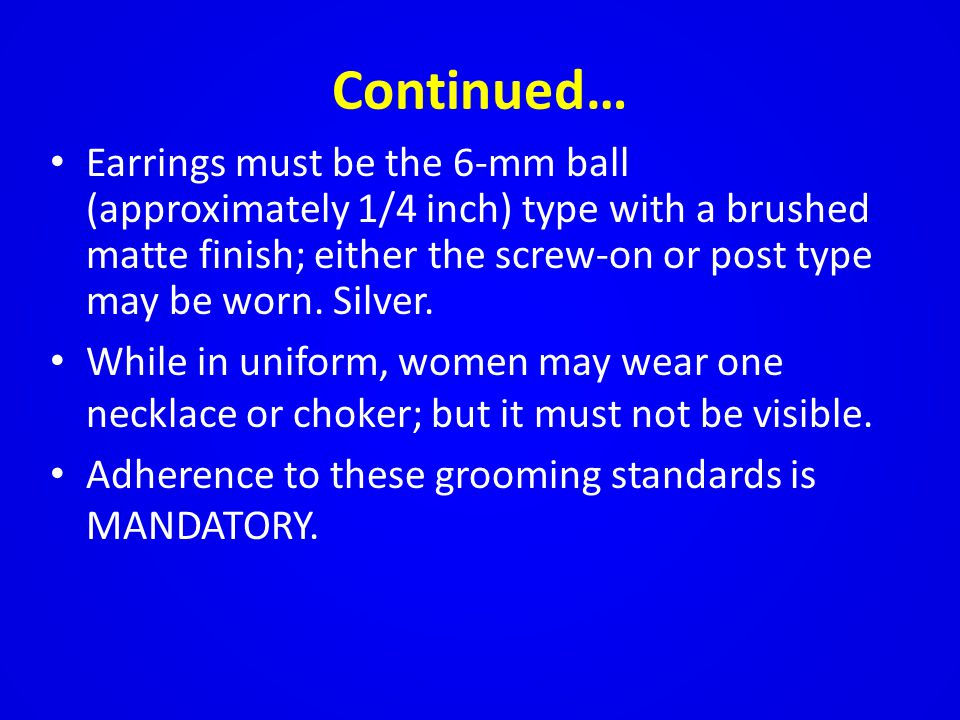 Continued…

• Earrings must be the 6-mm ball (approximately 1/4 inch) type with a brushed matte finish; either the screw-on or post type may be worn. Silver.

• While in uniform, women may wear one necklace or choker; but it must not be visible.

• Adherence to these grooming standards is MANDATORY.